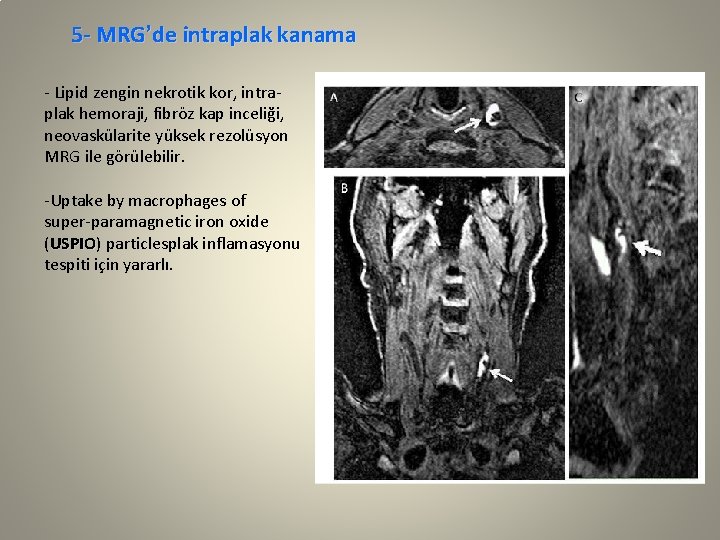 5- MRG'de intraplak kanama

- Lipid zengin nekrotik kor, intraplak hemoraji, fibröz kap inceliği, neovaskülarite yüksek rezolüsyon MRG ile görülebilir.

-Uptake by macrophages of super-paramagnetic iron oxide (USPIO) particlesplak inflamasyonu tespiti için yararlı.

A

B

C